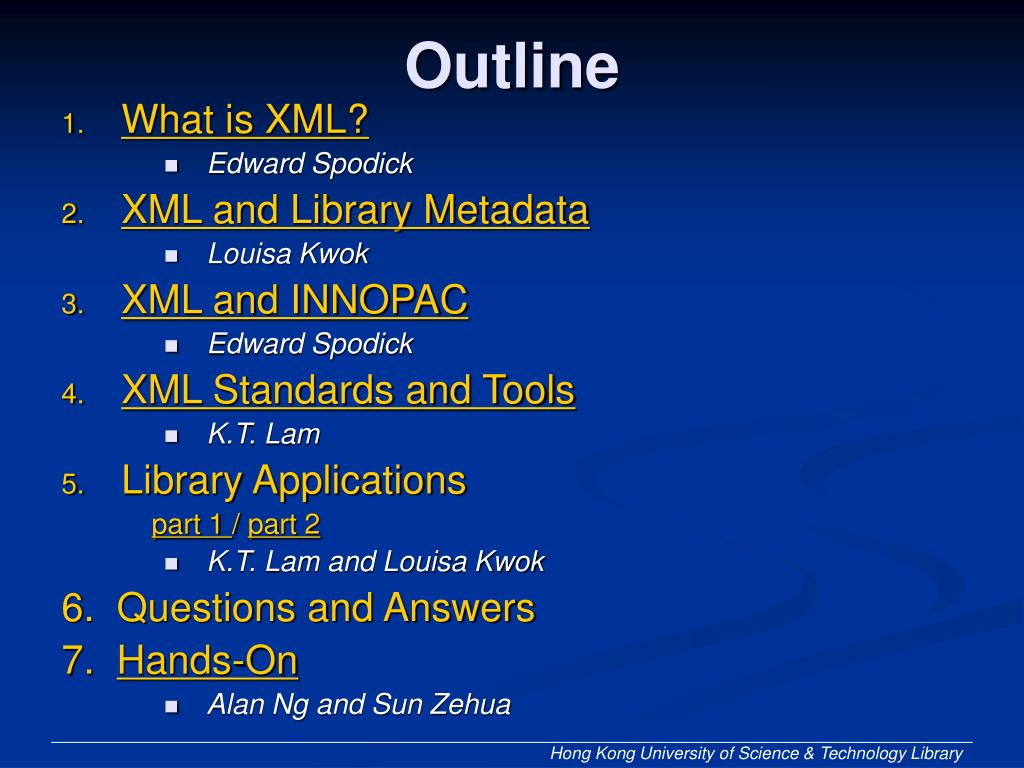 Outline

1. What is XML?
- Edward Spodick

2. XML and Library Metadata
- Louisa Kwok

3. XML and INNOPAC
- Edward Spodick

4. XML Standards and Tools
- K.T. Lam

5. Library Applications
part 1 / part 2
- K.T. Lam and Louisa Kwok

6. Questions and Answers

7. Hands-On
- Alan Ng and Sun Zehua

Hong Kong University of Science & Technology Library